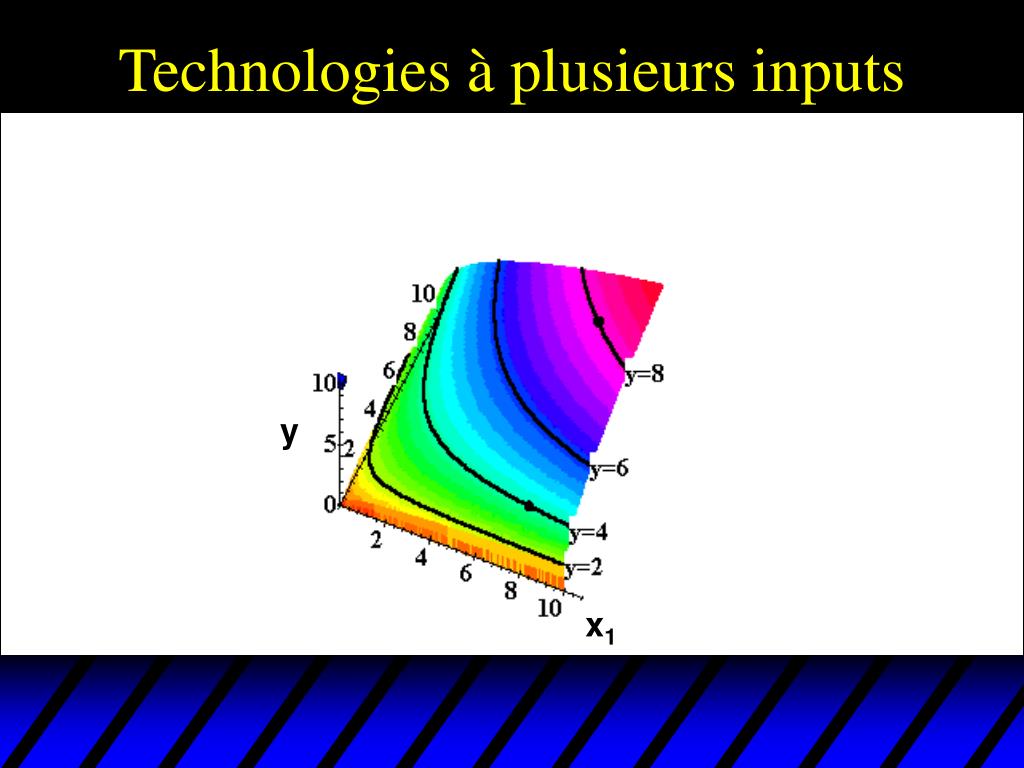 Technologies à plusieurs inputs

10
8
6
4
2
10
5
0
y
y=8
y=6
y=4
y=2
2
4
6
8
10
$x_1$